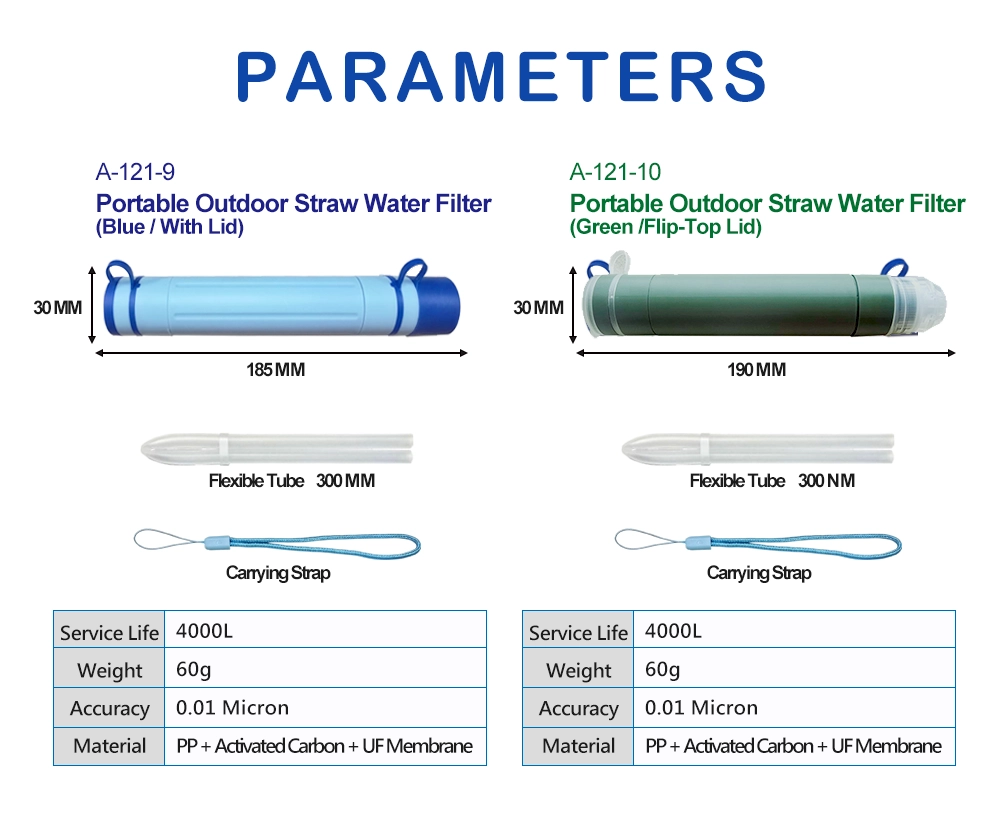 PARAMETERS

A-121-9
Portable Outdoor Straw Water Filter
(Blue / With Lid)

30 MM

185 MM

Flexible Tube 300 MM

Carrying Strap

| Service Life | 4000L |
|---|---|
| Weight | 60g |
| Accuracy | 0.01 Micron |
| Material | PP + Activated Carbon + UF Membrane |

A-121-10
Portable Outdoor Straw Water Filter
(Green /Flip-Top Lid)

30 MM

190 MM

Flexible Tube 300 NM

Carrying Strap

| Service Life | 4000L |
|---|---|
| Weight | 60g |
| Accuracy | 0.01 Micron |
| Material | PP + Activated Carbon + UF Membrane |